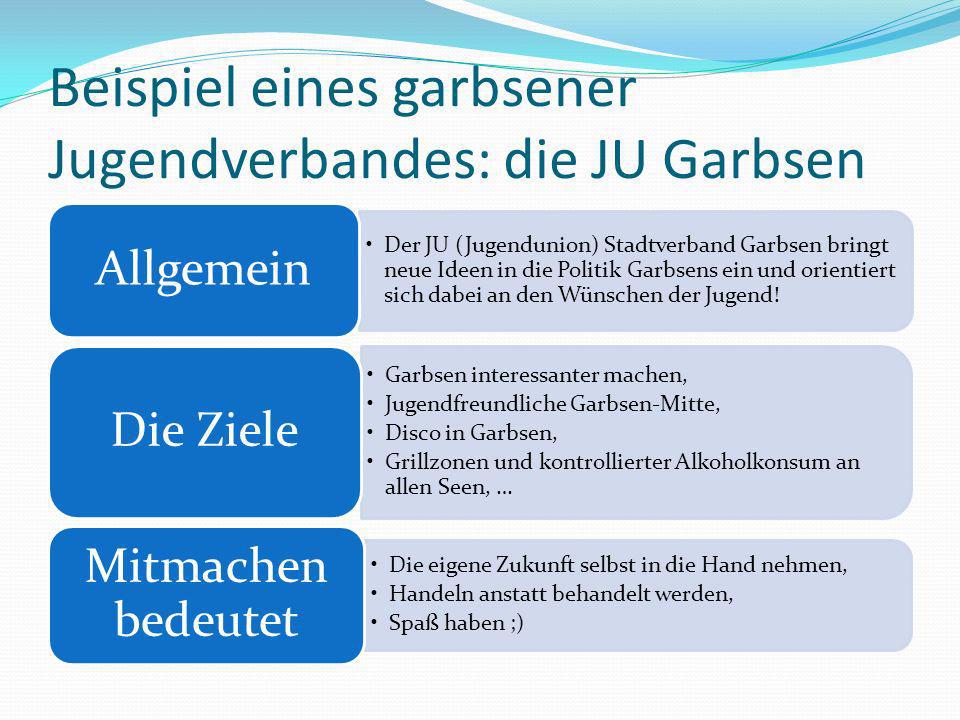 Beispiel eines garbsener Jugendverbandes: die JU Garbsen

Allgemein

• Der JU (Jugendunion) Stadtverband Garbsen bringt neue Ideen in die Politik Garbsens ein und orientiert sich dabei an den Wünschen der Jugend!

Die Ziele

• Garbsen interessanter machen,
• Jugendfreundliche Garbsen-Mitte,
• Disco in Garbsen,
• Grillzonen und kontrollierter Alkoholkonsum an allen Seen, …

Mitmachen bedeutet

• Die eigene Zukunft selbst in die Hand nehmen,
• Handeln anstatt behandelt werden,
• Spaß haben ;)